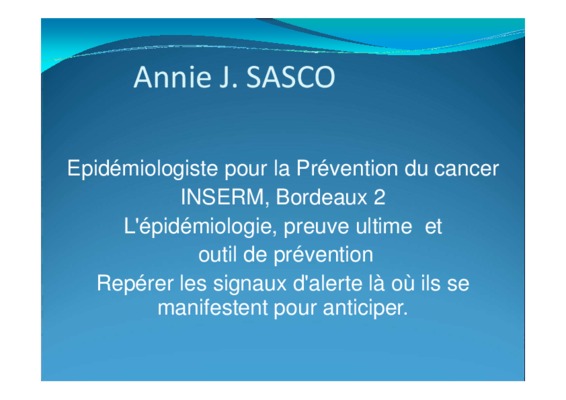 Annie J. SASCO

Epidémiologiste pour la Prévention du cancer
INSERM, Bordeaux 2
L'épidémiologie, preuve ultime et outil de prévention
Repérer les signaux d'alerte là où ils se manifestent pour anticiper.